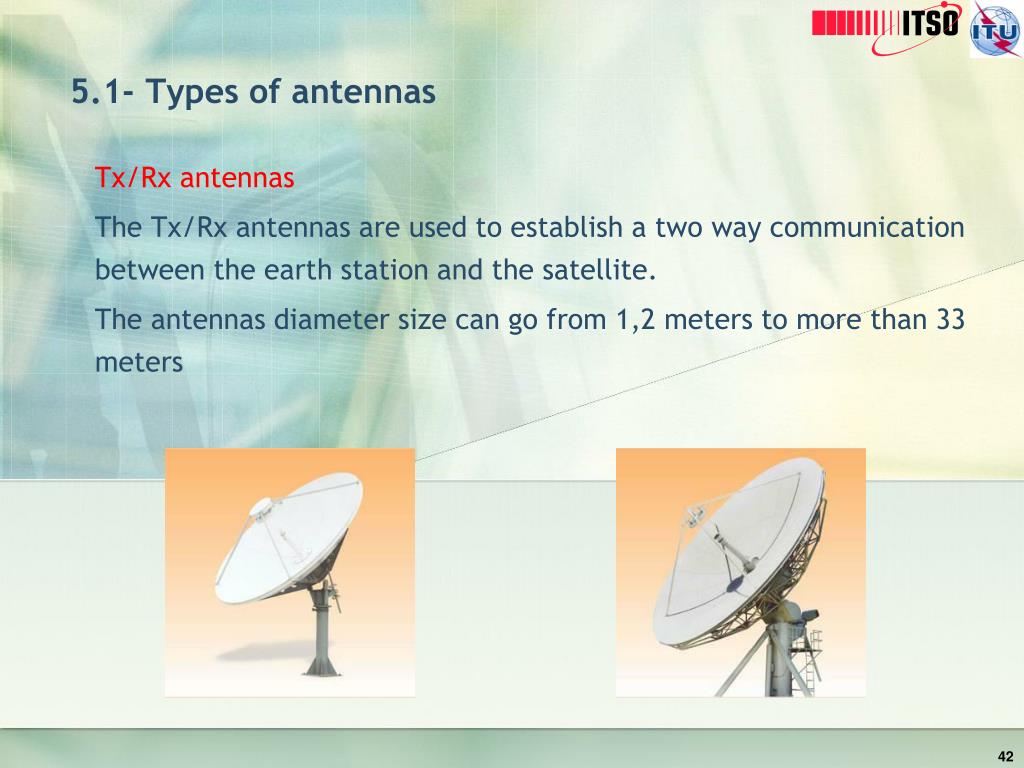 ITSO

ITU

5.1- Types of antennas

Tx/Rx antennas

The Tx/Rx antennas are used to establish a two way communication between the earth station and the satellite.

The antennas diameter size can go from 1,2 meters to more than 33 meters

42